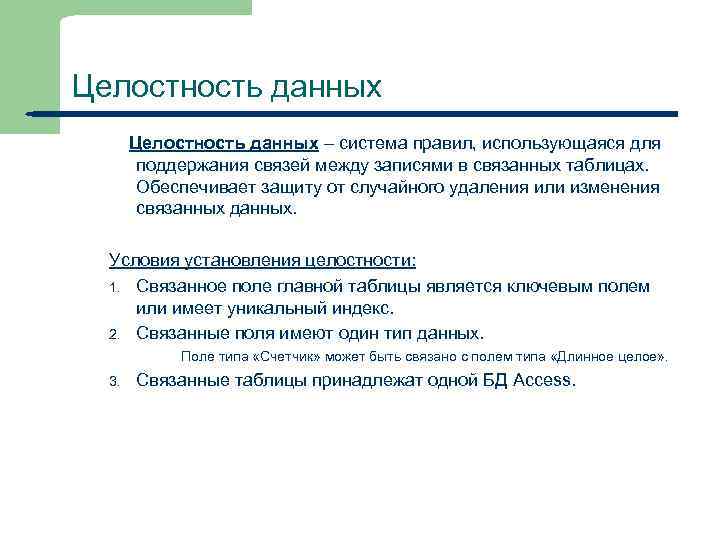 Целостность данных

Целостность данных – система правил, использующаяся для поддержания связей между записями в связанных таблицах. Обеспечивает защиту от случайного удаления или изменения связанных данных.

Условия установления целостности:

1. Связанное поле главной таблицы является ключевым полем или имеет уникальный индекс.
2. Связанные поля имеют один тип данных.
Поле типа «Счетчик» может быть связано с полем типа «Длинное целое».
3. Связанные таблицы принадлежат одной БД Access.